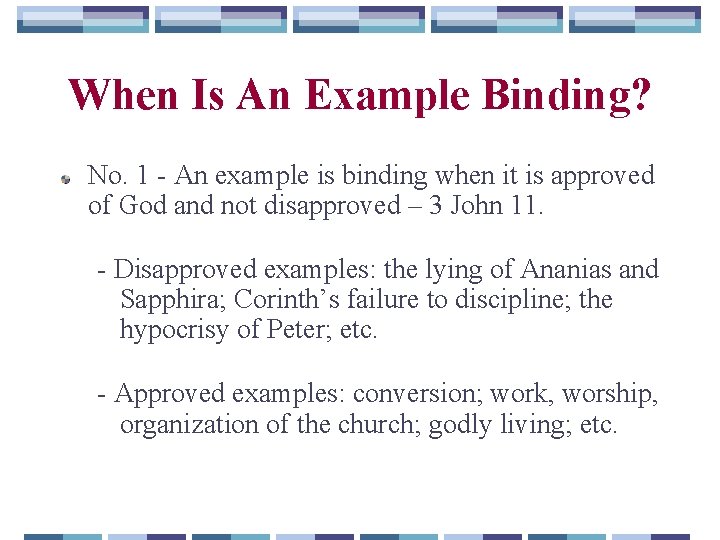 When Is An Example Binding?

No. 1 - An example is binding when it is approved of God and not disapproved – 3 John 11.

- Disapproved examples: the lying of Ananias and Sapphira; Corinth’s failure to discipline; the hypocrisy of Peter; etc.

- Approved examples: conversion; work, worship, organization of the church; godly living; etc.